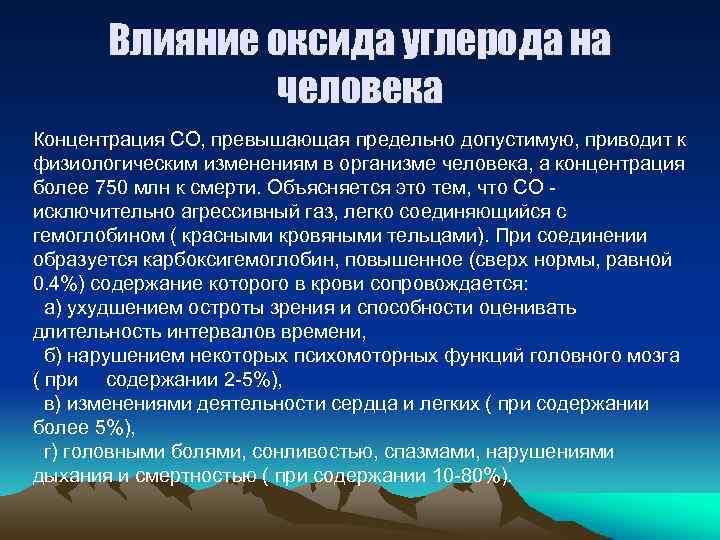 Влияние оксида углерода на человека

Концентрация СО, превышающая предельно допустимую, приводит к физиологическим изменениям в организме человека, а концентрация более 750 млн к смерти. Объясняется это тем, что СО - исключительно агрессивный газ, легко соединяющийся с гемоглобином ( красными кровяными тельцами). При соединении образуется карбоксигемоглобин, повышенное (сверх нормы, равной 0.4%) содержание которого в крови сопровождается:

а) ухудшением остроты зрения и способности оценивать длительность интервалов времени,

б) нарушением некоторых психомоторных функций головного мозга ( при содержании 2-5%),

в) изменениями деятельности сердца и легких ( при содержании более 5%),

г) головными болями, сонливостью, спазмами, нарушениями дыхания и смертностью ( при содержании 10-80%).